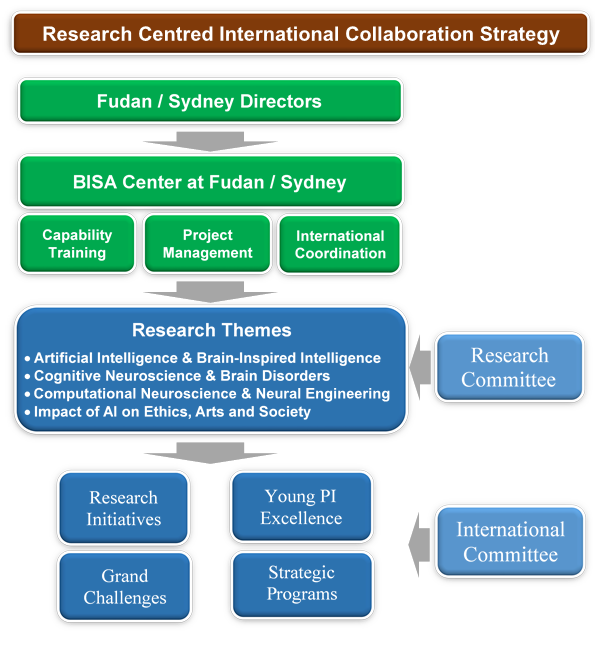 Research Centred International Collaboration Strategy

Fudan / Sydney Directors

BISA Center at Fudan / Sydney

Capability Training

Project Management

International Coordination

Research Themes

• Artificial Intelligence & Brain-Inspired Intelligence
• Cognitive Neuroscience & Brain Disorders
• Computational Neuroscience & Neural Engineering
• Impact of AI on Ethics, Arts and Society

Research Committee

Research Initiatives

Young PI Excellence

Grand Challenges

Strategic Programs

International Committee